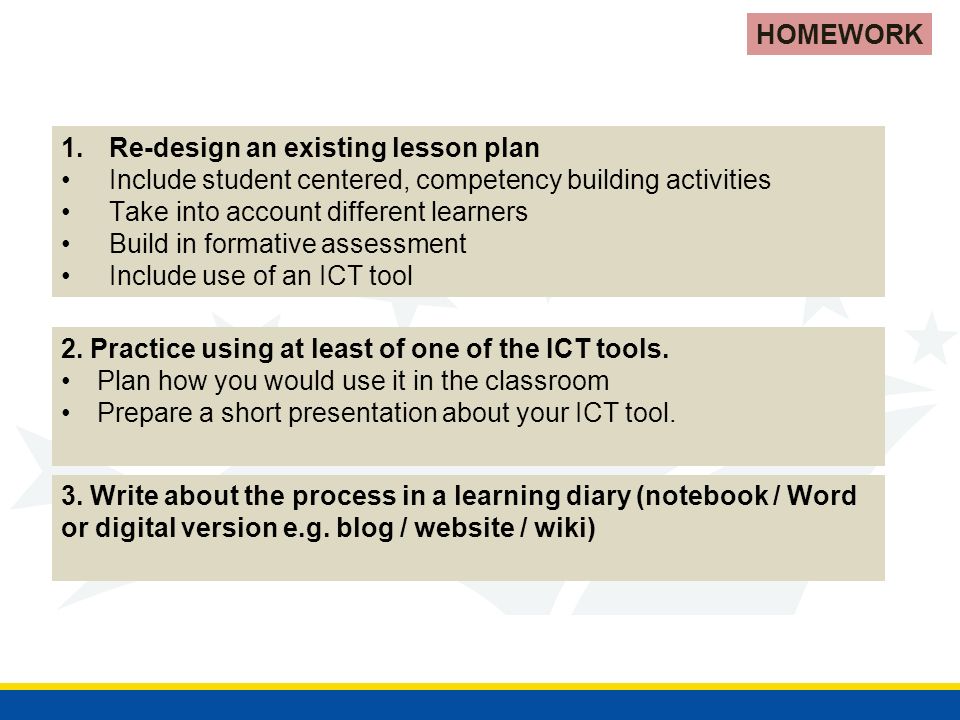 HOMEWORK

1. Re-design an existing lesson plan
• Include student centered, competency building activities
• Take into account different learners
• Build in formative assessment
• Include use of an ICT tool

2. Practice using at least of one of the ICT tools.
• Plan how you would use it in the classroom
• Prepare a short presentation about your ICT tool.

3. Write about the process in a learning diary (notebook / Word or digital version e.g. blog / website / wiki)